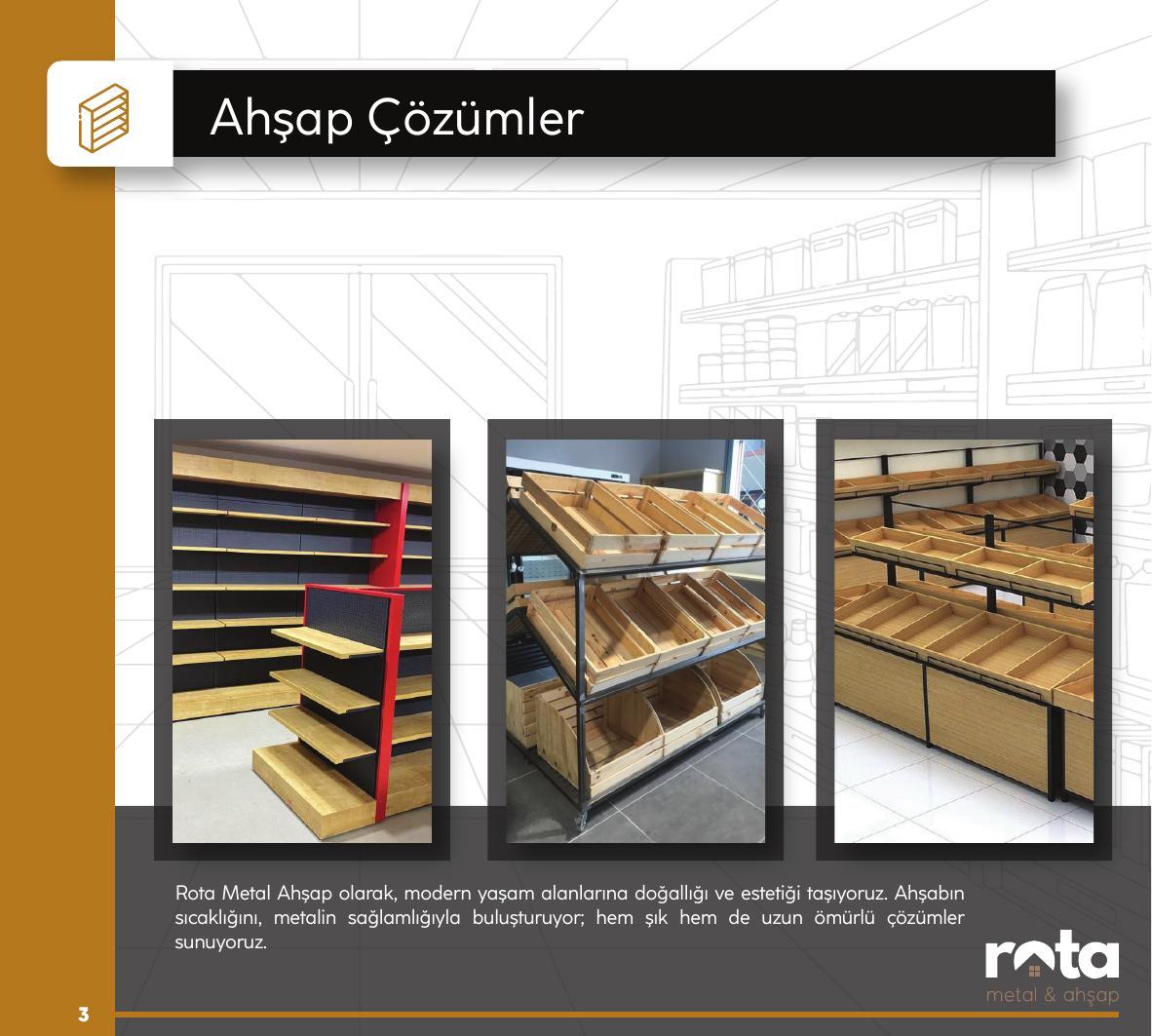 Ahşap Çözümler

Rota Metal Ahşap olarak, modern yaşam alanlarına doğallığı ve estetiği taşıyoruz. Ahşabın sıcaklığını, metalin sağlamlığıyla buluşturuyor; hem şık hem de uzun ömürlü çözümler sunuyoruz.

rota
metal & ahşap

3